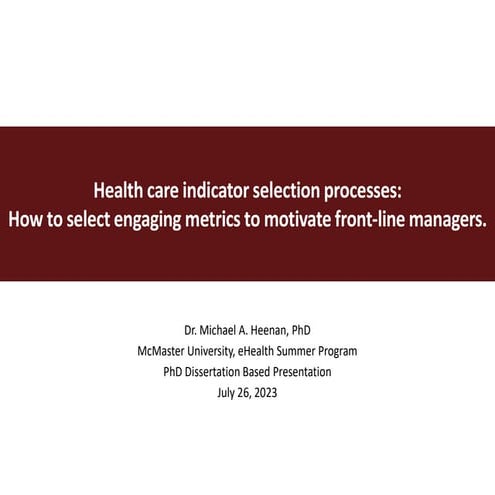 Health care indicator selection processes:
How to select engaging metrics to motivate front-line managers.

Dr. Michael A. Heenan, PhD
McMaster University, eHealth Summer Program
PhD Dissertation Based Presentation
July 26, 2023